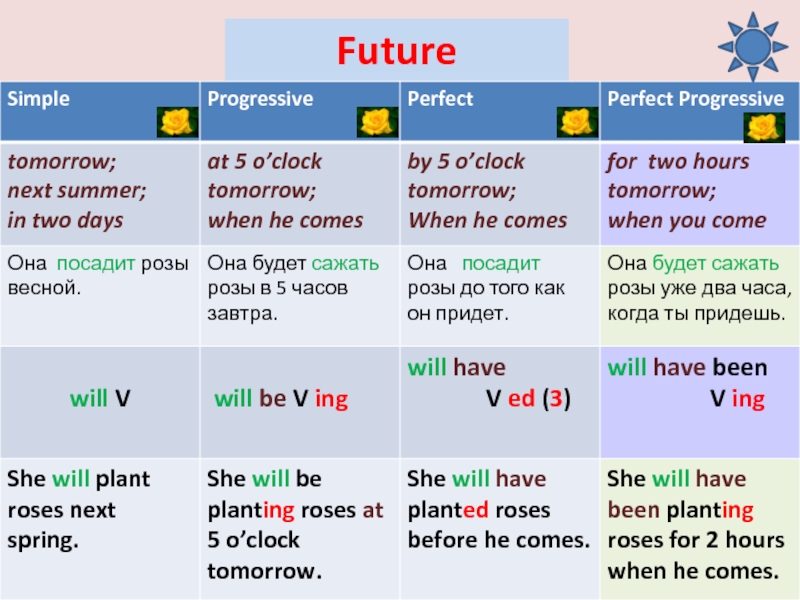 Future

| Simple | Progressive | Perfect | Perfect Progressive |
|---|---|---|---|
| tomorrow; next summer; in two days | at 5 o'clock tomorrow; when he comes | by 5 o'clock tomorrow; When he comes | for two hours tomorrow; when you come |
| Она посадит розы весной. | Она будет сажать розы в 5 часов завтра. | Она посадит розы до того как он придет. | Она будет сажать розы уже два часа, когда ты придешь. |
| will V | will be V ing | will have V ed (3) | will have been V ing |
| She will plant roses next spring. | She will be planting roses at 5 o'clock tomorrow. | She will have planted roses before he comes. | She will have been planting roses for 2 hours when he comes. |